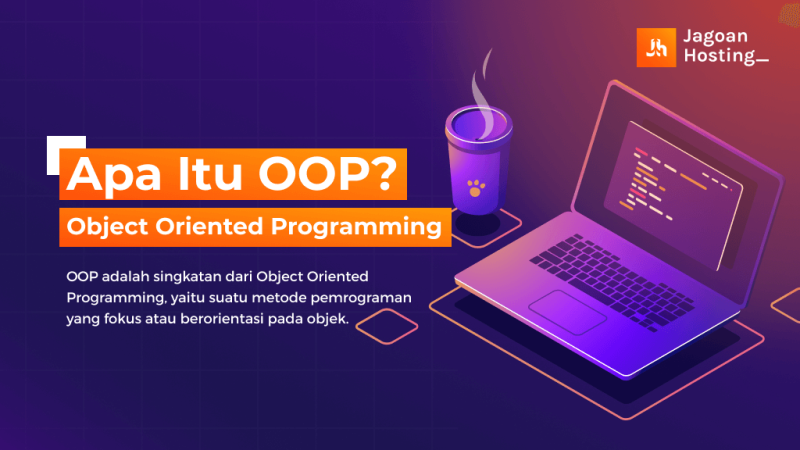 Jagoan Hosting_

Apa Itu OOP?

Object Oriented Programming

OOP adalah singkatan dari Object Oriented Programming, yaitu suatu metode pemrograman yang fokus atau berorientasi pada objek.